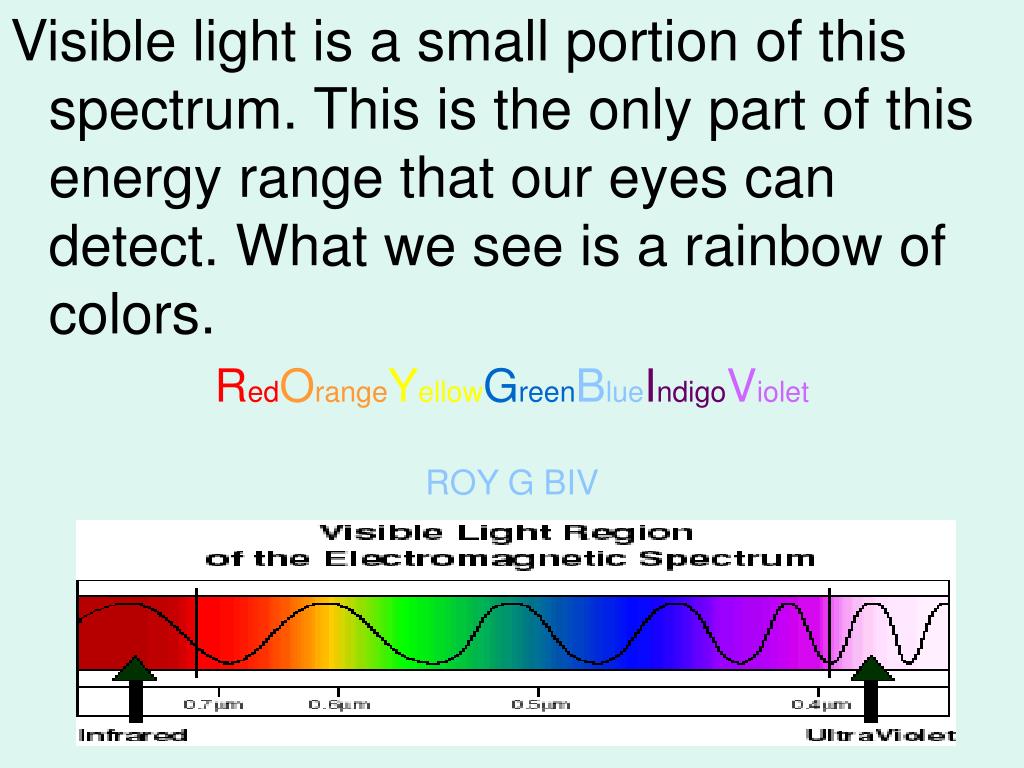 Visible light is a small portion of this spectrum. This is the only part of this energy range that our eyes can detect. What we see is a rainbow of colors.

RedOrangeYellowGreenBlueIndigoViolet

ROY G BIV

Visible Light Region of the Electromagnetic Spectrum

0.7μm 0.6μm 0.5μm 0.4μm

Infrared UltraViolet